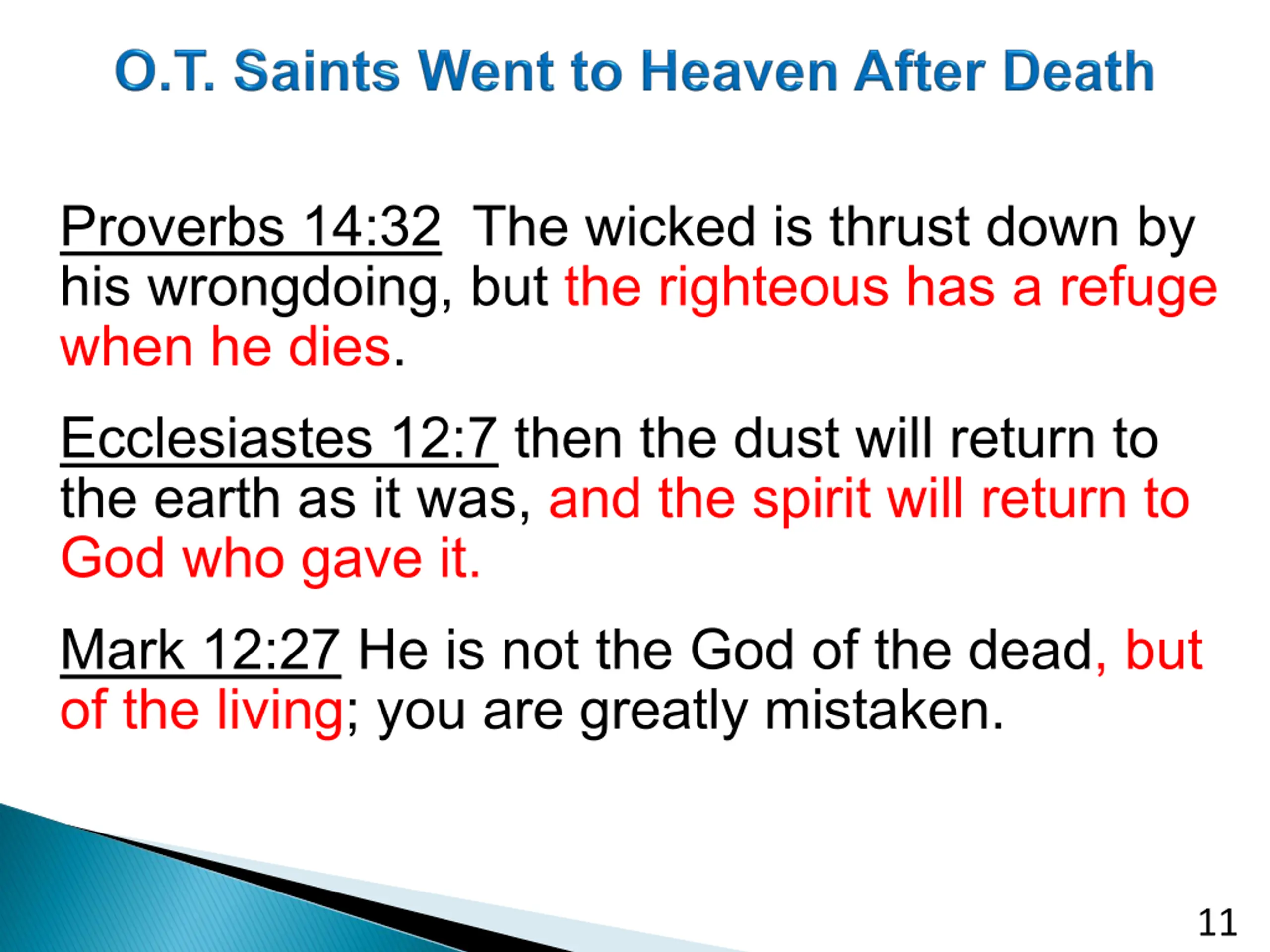 O.T. Saints Went to Heaven After Death

Proverbs 14:32 The wicked is thrust down by his wrongdoing, but the righteous has a refuge when he dies.

Ecclesiastes 12:7 then the dust will return to the earth as it was, and the spirit will return to God who gave it.

Mark 12:27 He is not the God of the dead, but of the living; you are greatly mistaken.

11